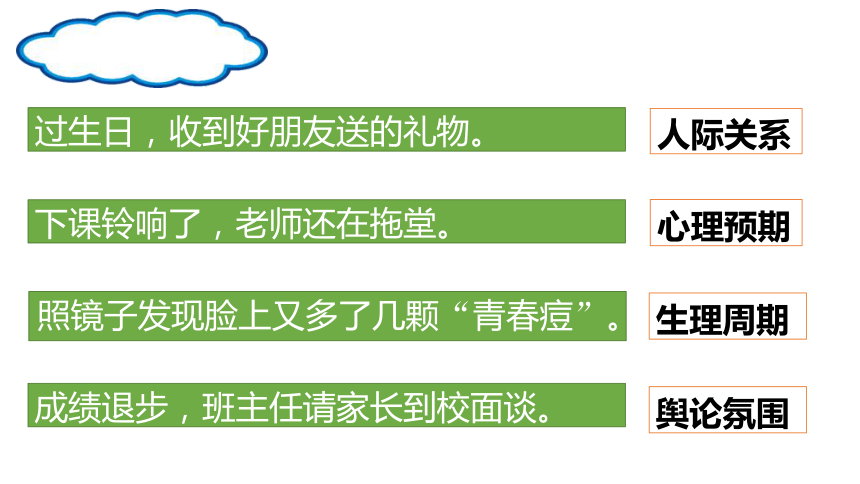 过生日，收到好朋友送的礼物。

人际关系

下课铃响了，老师还在拖堂。

心理预期

照镜子发现脸上又多了几颗“青春痘”。

生理周期

成绩退步，班主任请家长到校面谈。

舆论氛围